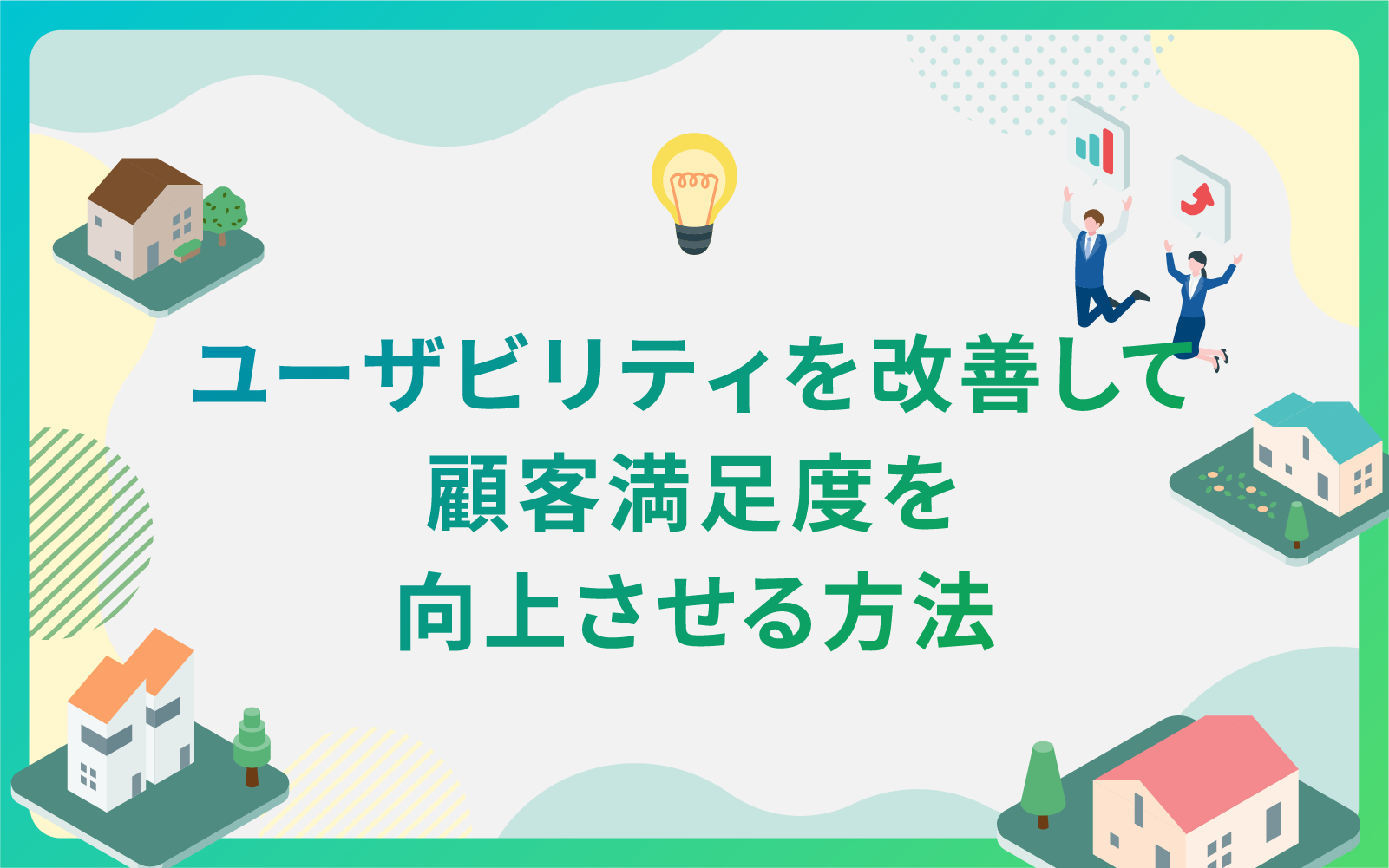 ユーザビリティを改善して
顧客満足度を
向上させる方法